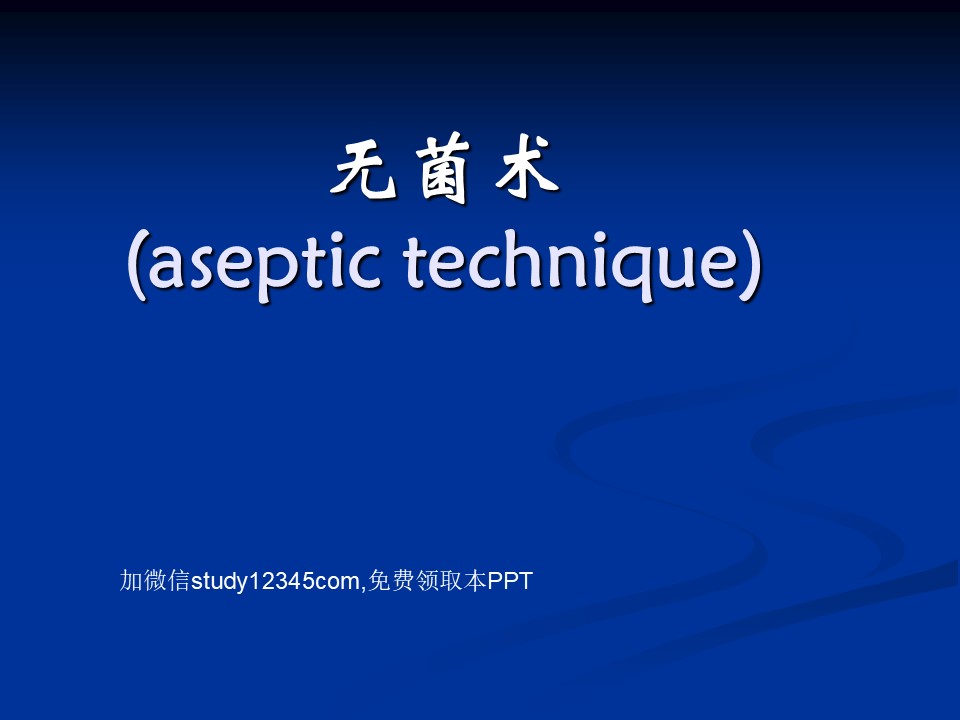 无菌术
(aseptic technique)

加微信study12345com,免费领取本PPT